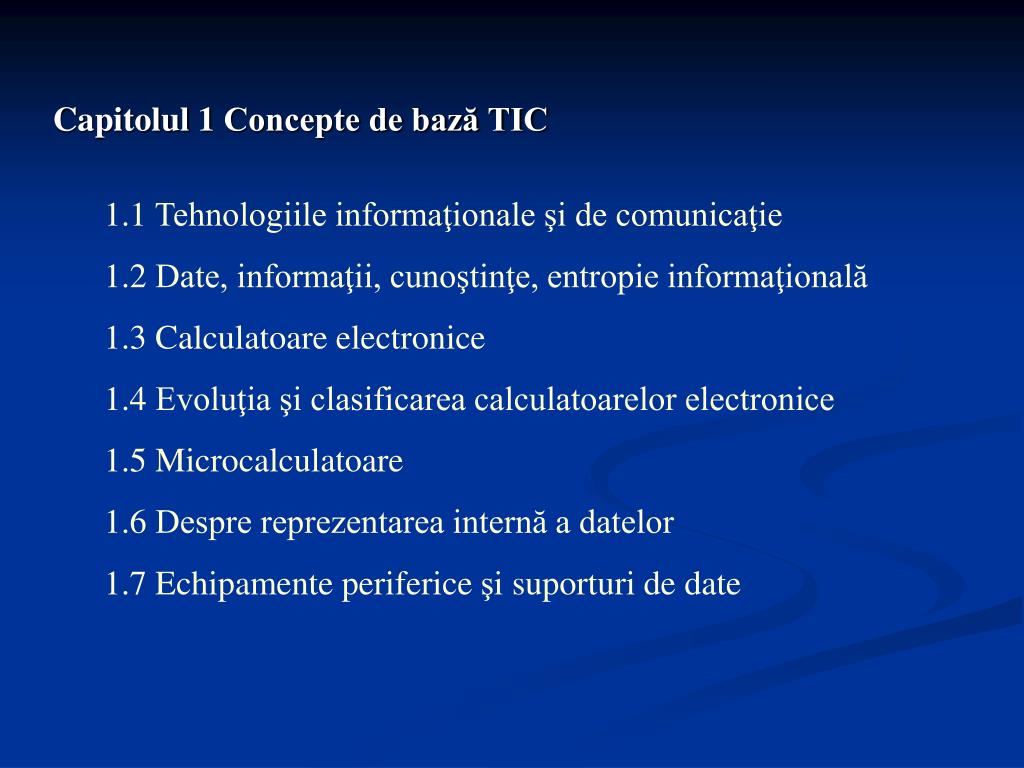 Capitolul 1 Concepte de bază TIC

1.1 Tehnologiile informaţionale şi de comunicaţie

1.2 Date, informaţii, cunoştinţe, entropie informaţională

1.3 Calculatoare electronice

1.4 Evoluţia şi clasificarea calculatoarelor electronice

1.5 Microcalculatoare

1.6 Despre reprezentarea internă a datelor

1.7 Echipamente periferice şi suporturi de date